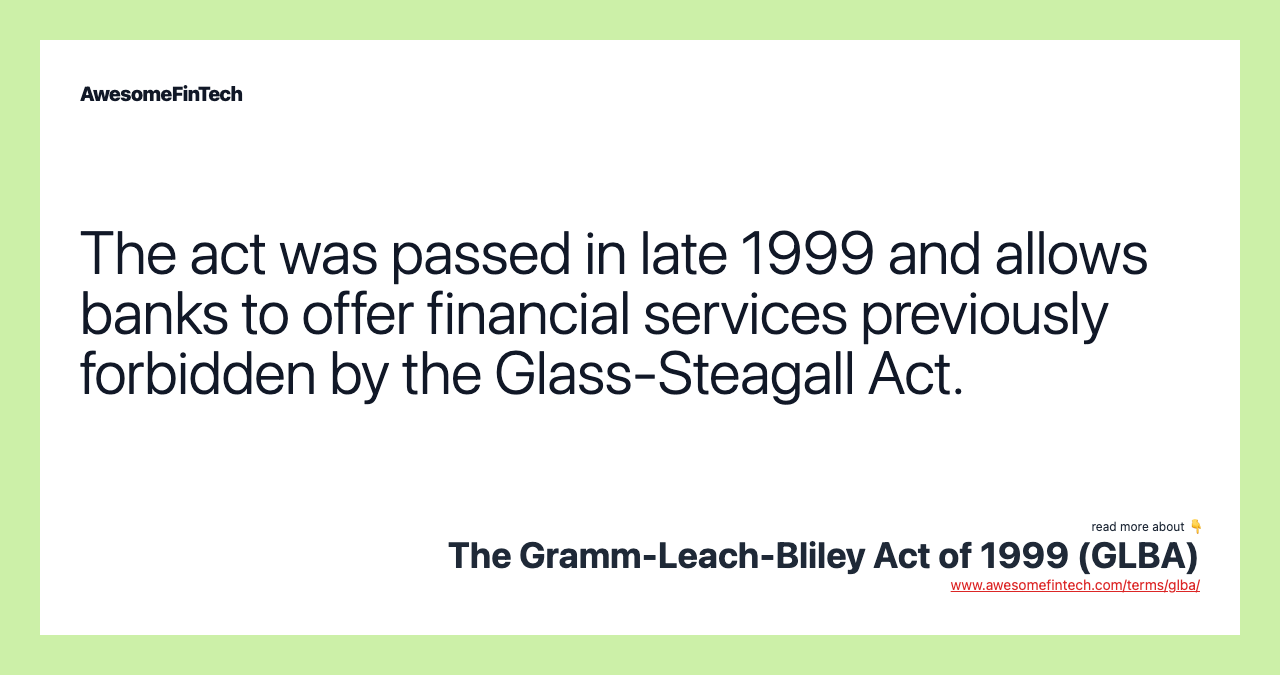 AwesomeFinTech

The act was passed in late 1999 and allows banks to offer financial services previously forbidden by the Glass-Steagall Act.

read more about 👇
The Gramm-Leach-Bliley Act of 1999 (GLBA)
www.awesomefintech.com/terms/glba/